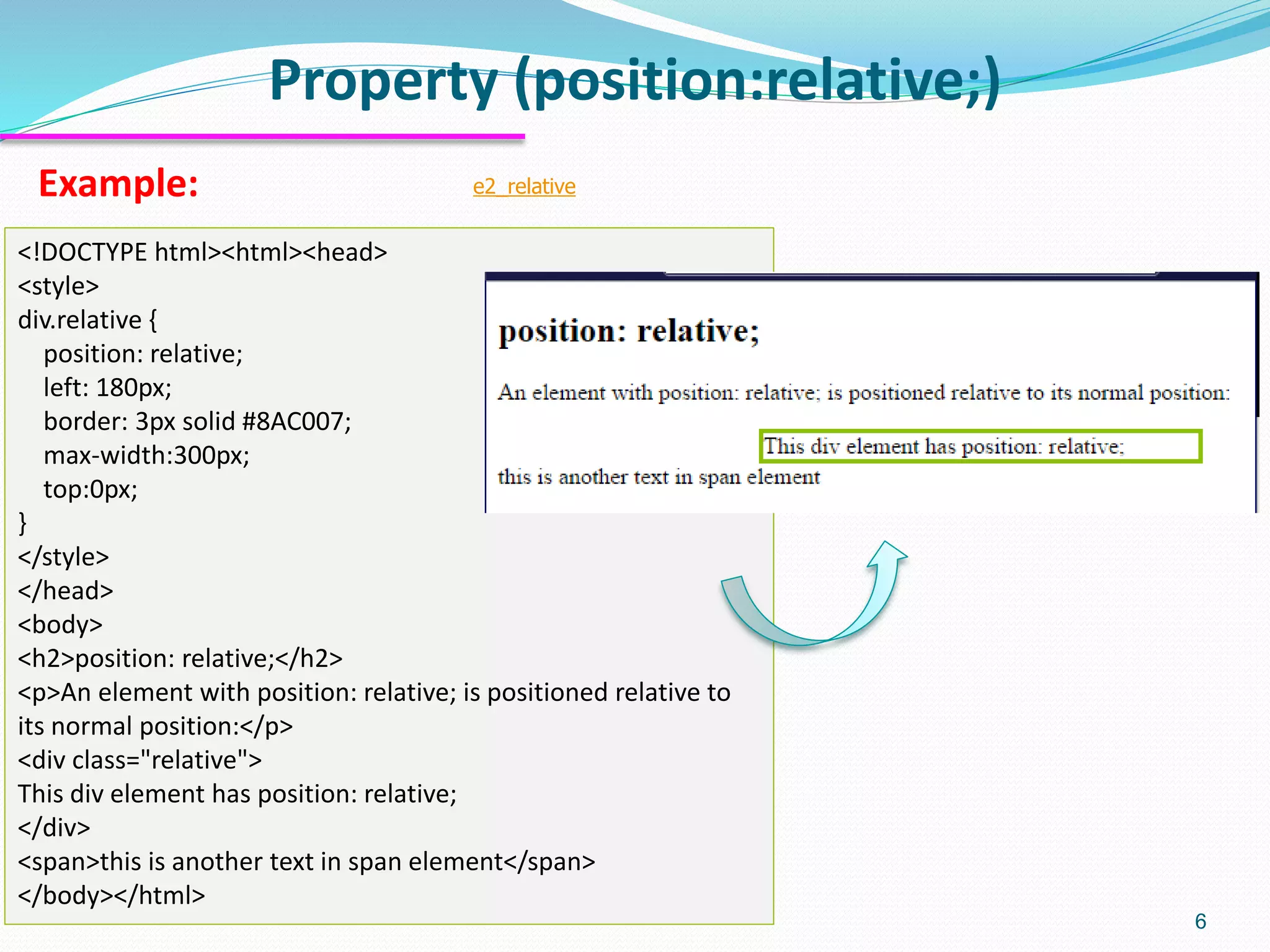 Property (position:relative;)

Example:

e2_relative

<!DOCTYPE html><html><head>
<style>
div.relative {
position: relative;
left: 180px;
border: 3px solid #8AC007;
max-width:300px;
top:0px;
}
</style>
</head>
<body>
<h2>position: relative;</h2>
<p>An element with position: relative; is positioned relative to its normal position:</p>
<div class="relative">
This div element has position: relative;
</div>
<span>this is another text in span element</span>
</body></html>

position: relative;

An element with position: relative; is positioned relative to its normal position:

This div element has position: relative;

this is another text in span element

6